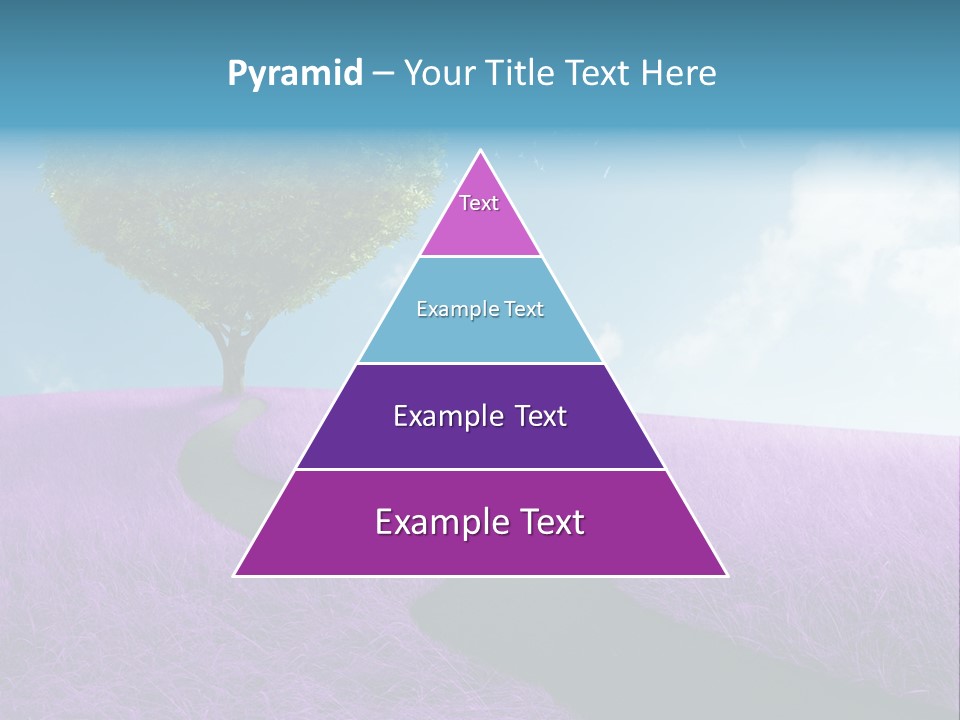 Pyramid – Your Title Text Here

Text

Example Text

Example Text

Example Text